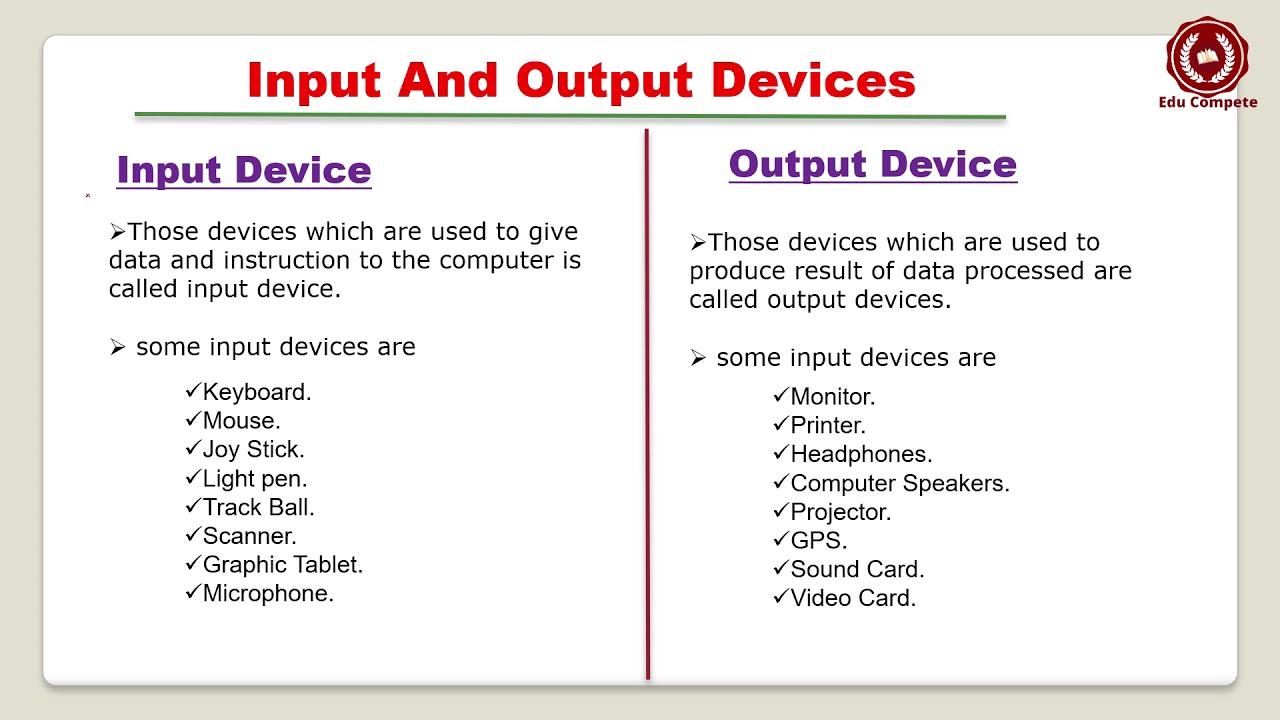 Input And Output Devices

Edu Compete

Input Device

➢Those devices which are used to give data and instruction to the computer is called input device.

➢ some input devices are

✓Keyboard.
✓Mouse.
✓Joy Stick.
✓Light pen.
✓Track Ball.
✓Scanner.
✓Graphic Tablet.
✓Microphone.

Output Device

➢Those devices which are used to produce result of data processed are called output devices.

➢ some input devices are

✓Monitor.
✓Printer.
✓Headphones.
✓Computer Speakers.
✓Projector.
✓GPS.
✓Sound Card.
✓Video Card.